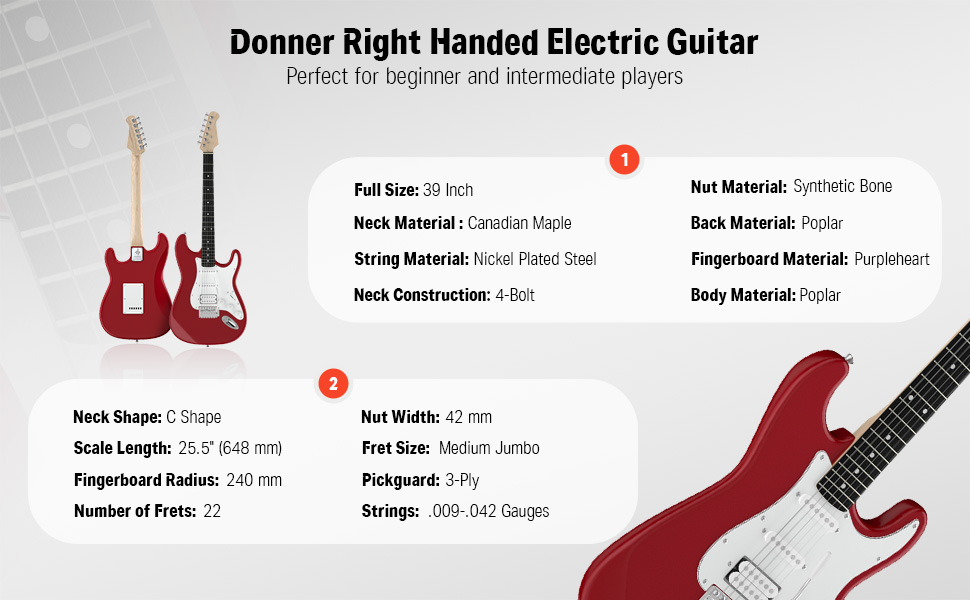 Donner Right Handed Electric Guitar

Perfect for beginner and intermediate players

1

Full Size: 39 Inch

Neck Material : Canadian Maple

String Material: Nickel Plated Steel

Neck Construction: 4-Bolt

Nut Material: Synthetic Bone

Back Material: Poplar

Fingerboard Material: Purpleheart

Body Material: Poplar

2

Neck Shape: C Shape

Scale Length: 25.5" (648 mm)

Fingerboard Radius: 240 mm

Number of Frets: 22

Nut Width: 42 mm

Fret Size: Medium Jumbo

Pickguard: 3-Ply

Strings: .009-.042 Gauges